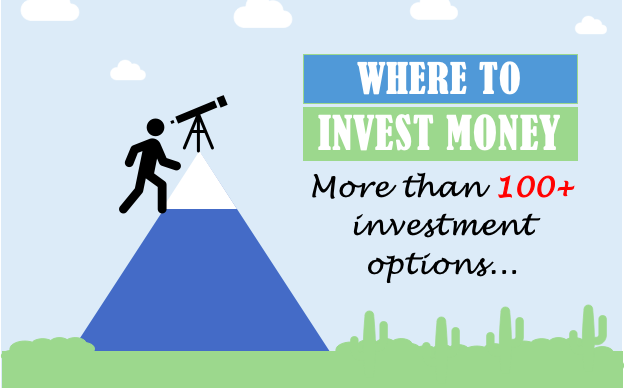 WHERE TO
INVEST MONEY

More than 100+ investment options...